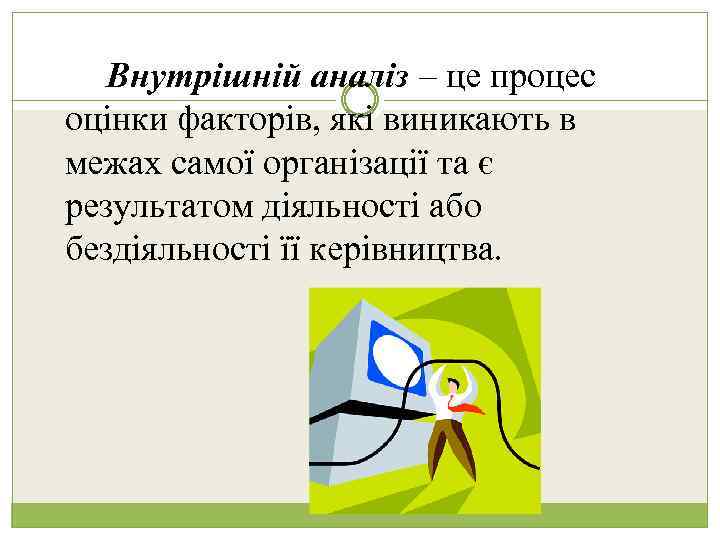 Внутрішній аналіз – це процес оцінки факторів, які виникають в межах самої організації та є результатом діяльності або бездіяльності її керівництва.